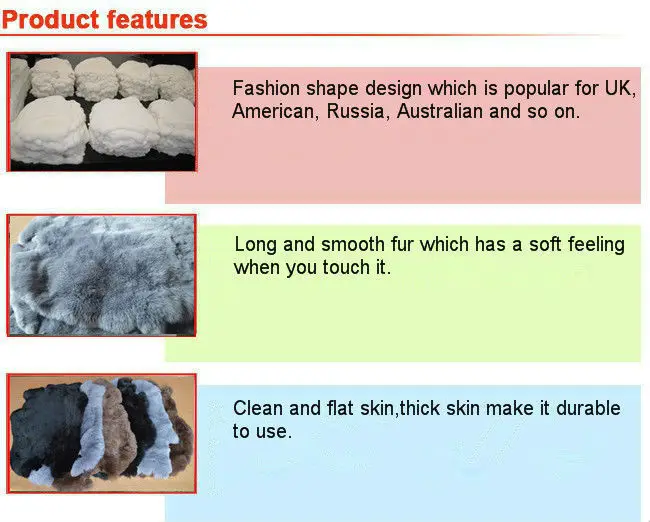 Product features

Fashion shape design which is popular for UK, American, Russia, Australian and so on.

Long and smooth fur which has a soft feeling when you touch it.

Clean and flat skin,thick skin make it durable to use.